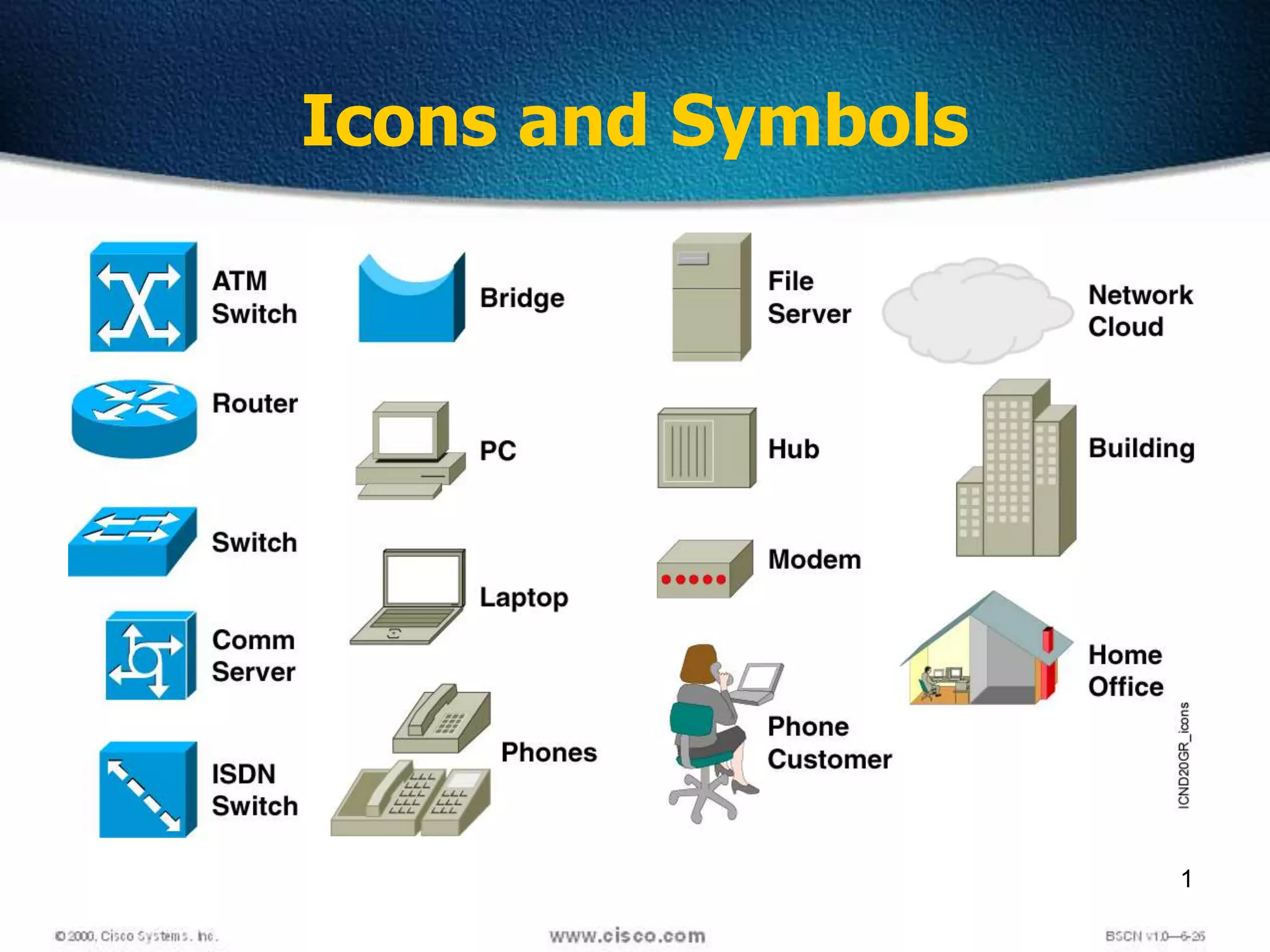 Icons and Symbols

ATM Switch

Router

Switch

Comm Server

ISDN Switch

Bridge

PC

Laptop

Phones

File Server

Hub

Modem

Phone Customer

Network Cloud

Building

Home Office

ICND20GR_icons

1

© 2000, Cisco Systems, Inc.

www.cisco.com

BSCN v1.0—6-26